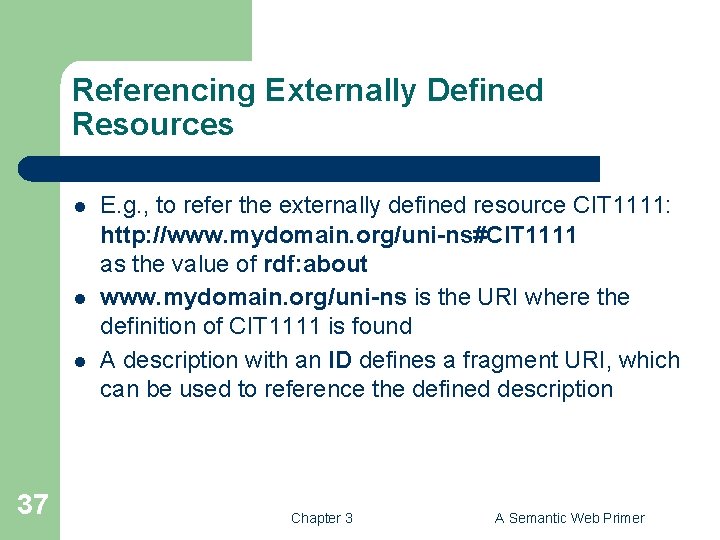 Referencing Externally Defined Resources

- E.g., to refer the externally defined resource CIT1111: http://www.mydomain.org/uni-ns#CIT1111 as the value of rdf:about
- www.mydomain.org/uni-ns is the URI where the definition of CIT1111 is found
- A description with an ID defines a fragment URI, which can be used to reference the defined description

37

Chapter 3

A Semantic Web Primer